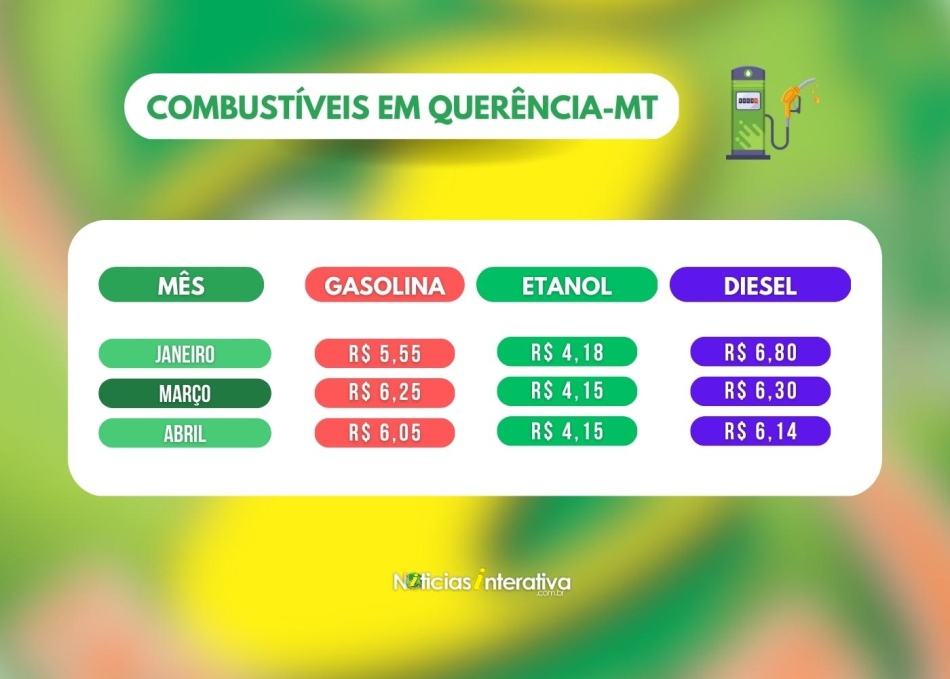 COMBUSTÍVEIS EM QUERÊNCIA-MT

| MÊS | GASOLINA | ETANOL | DIESEL |
|---|---|---|---|
| JANEIRO | R$ 5,55 | R$ 4,18 | R$ 6,80 |
| MARÇO | R$ 6,25 | R$ 4,15 | R$ 6,30 |
| ABRIL | R$ 6,05 | R$ 4,15 | R$ 6,14 |

Notícias interativa .com.br